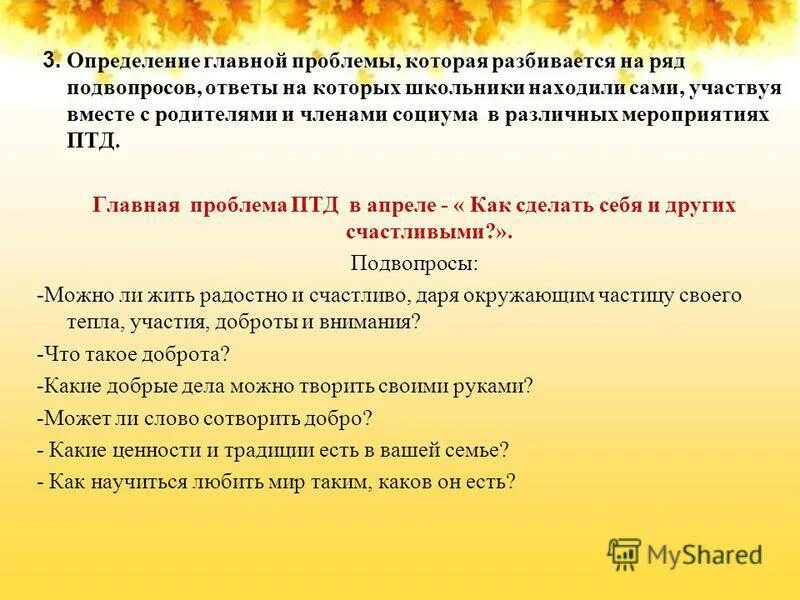 3. Определение главной проблемы, которая разбивается на ряд подвопросов, ответы на которых школьники находили сами, участвуя вместе с родителями и членами социума в различных мероприятиях ПТД.

Главная проблема ПТД в апреле - « Как сделать себя и других счастливыми?».

Подвопросы:

-Можно ли жить радостно и счастливо, даря окружающим частицу своего тепла, участия, доброты и внимания?

-Что такое доброта?

-Какие добрые дела можно творить своими руками?

-Может ли слово сотворить добро?

- Какие ценности и традиции есть в вашей семье?

- Как научиться любить мир таким, каков он есть?

MyShared